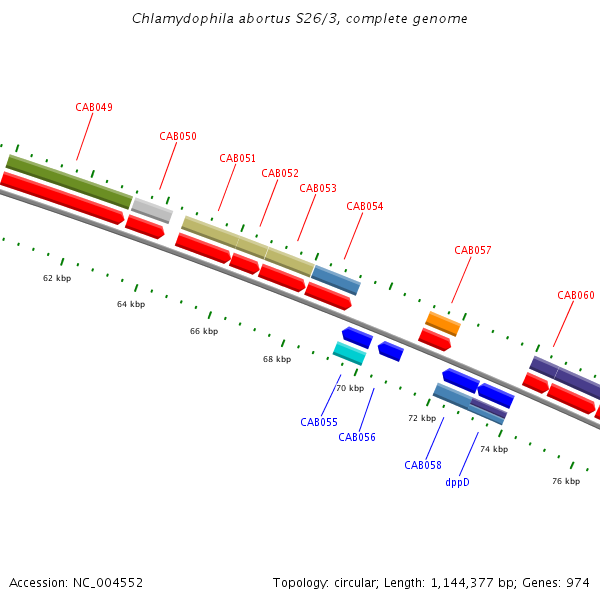 Chlamydophila abortus S26/3, complete genome

CAB049
CAB050
CAB051
CAB052
CAB053
CAB054
CAB057
CAB060

62 kbp
64 kbp
66 kbp
68 kbp
70 kbp
72 kbp
74 kbp
76 kbp

CAB055
CAB056
CAB058
dppD

Accession: NC_004552

Topology: circular; Length: 1,144,377 bp; Genes: 974